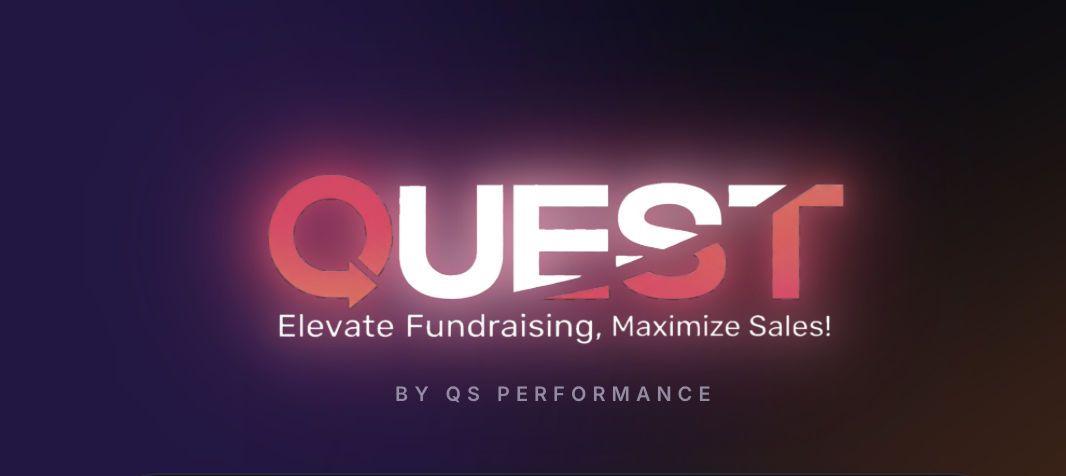 QUEST
Elevate Fundraising, Maximize Sales!

BY QS PERFORMANCE